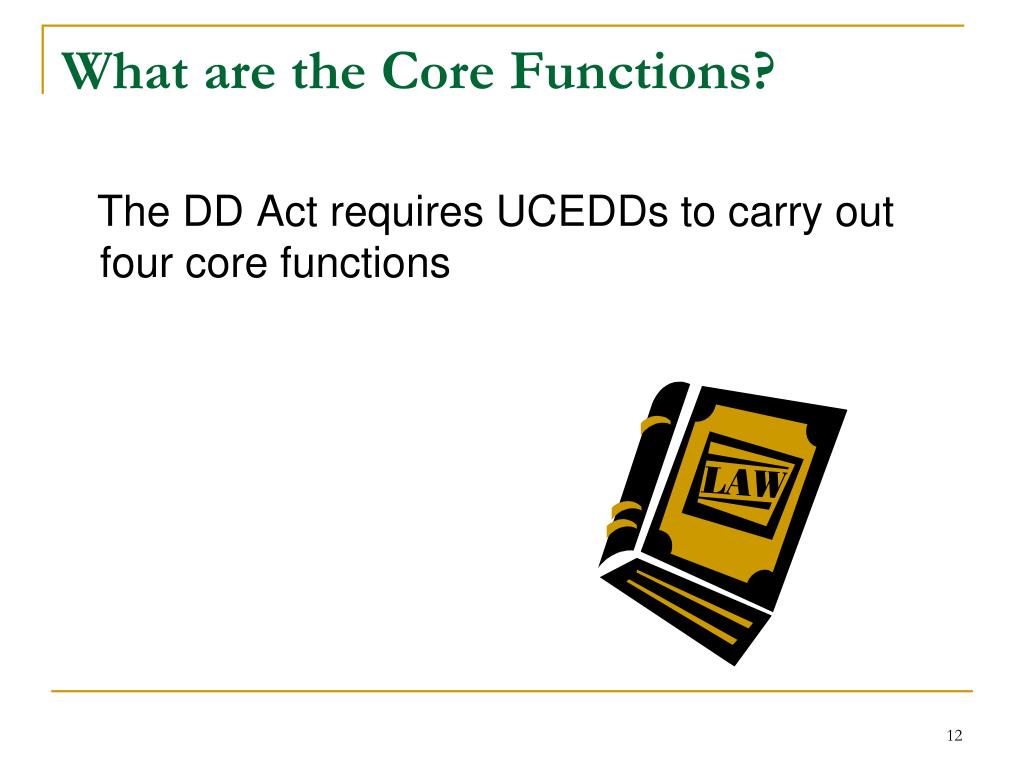 What are the Core Functions?

The DD Act requires UCEDDs to carry out four core functions

LAW

12